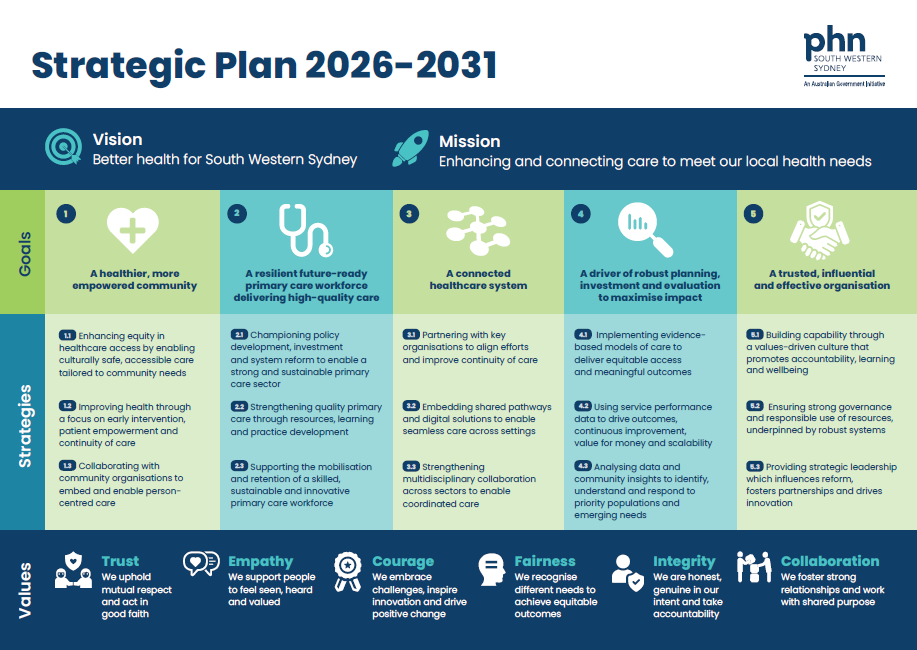 Strategic Plan 2026–2031

phn
SOUTH WESTERN SYDNEY
An Australian Government Initiative

Vision
Better health for South Western Sydney

Mission
Enhancing and connecting care to meet our local health needs

Goals

1
A healthier, more empowered community

2
A resilient future-ready primary care workforce delivering high-quality care

3
A connected healthcare system

4
A driver of robust planning, investment and evaluation to maximise impact

5
A trusted, influential and effective organisation

Strategies

1.1 Enhancing equity in healthcare access by enabling culturally safe, accessible care tailored to community needs

1.2 Improving health through a focus on early intervention, patient empowerment and continuity of care

1.3 Collaborating with community organisations to embed and enable person-centred care

2.1 Championing policy development, investment and system reform to enable a strong and sustainable primary care sector

2.2 Strengthening quality primary care through resources, learning and practice development

2.3 Supporting the mobilisation and retention of a skilled, sustainable and innovative primary care workforce

3.1 Partnering with key organisations to align efforts and improve continuity of care

3.2 Embedding shared pathways and digital solutions to enable seamless care across settings

3.3 Strengthening multidisciplinary collaboration across sectors to enable coordinated care

4.1 Implementing evidence-based models of care to deliver equitable access and meaningful outcomes

4.2 Using service performance data to drive outcomes, continuous improvement, value for money and scalability

4.3 Analysing data and community insights to identify, understand and respond to priority populations and emerging needs

5.1 Building capability through a values-driven culture that promotes accountability, learning and wellbeing

5.2 Ensuring strong governance and responsible use of resources, underpinned by robust systems

5.3 Providing strategic leadership which influences reform, fosters partnerships and drives innovation

Values

Trust
We uphold mutual respect and act in good faith

Empathy
We support people to feel seen, heard and valued

Courage
We embrace challenges, inspire innovation and drive positive change

Fairness
We recognise different needs to achieve equitable outcomes

Integrity
We are honest, genuine in our intent and take accountability

Collaboration
We foster strong relationships and work with shared purpose